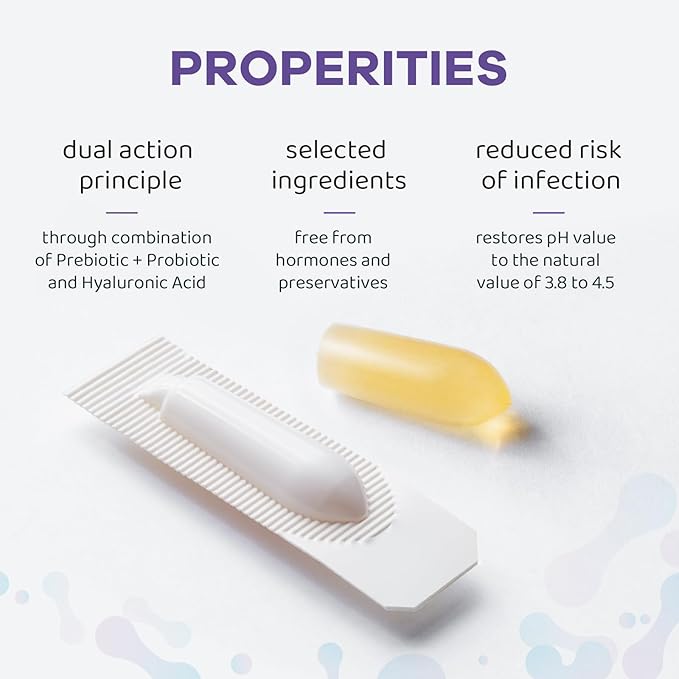 PROPERITIES

dual action principle

through combination of Prebiotic + Probiotic and Hyaluronic Acid

selected ingredients

free from hormones and preservatives

reduced risk of infection

restores pH value to the natural value of 3.8 to 4.5